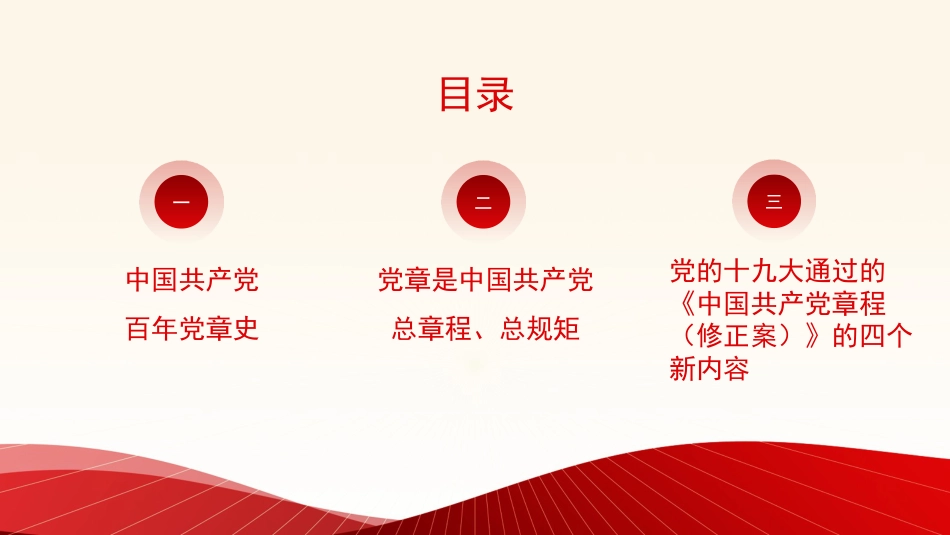 目录

一

中国共产党
百年党章史

二

党章是中国共产党
总章程、总规矩

三

党的十九大通过的《中国共产党章程（修正案）》的四个新内容